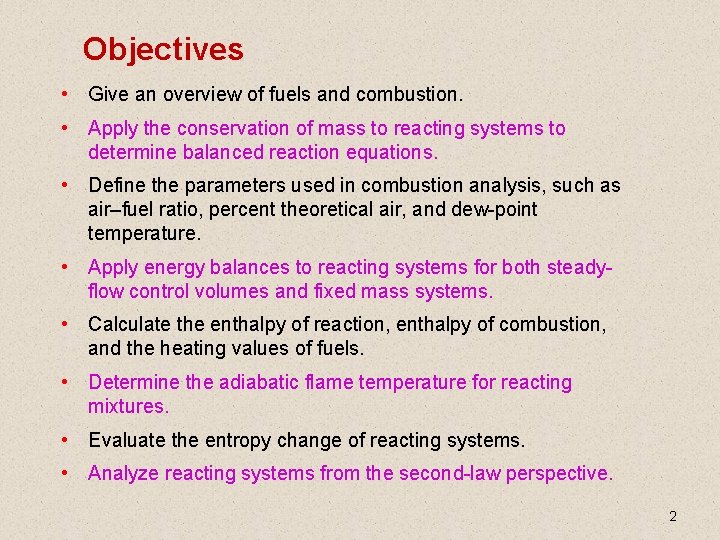 Objectives

• Give an overview of fuels and combustion.
• Apply the conservation of mass to reacting systems to determine balanced reaction equations.
• Define the parameters used in combustion analysis, such as air–fuel ratio, percent theoretical air, and dew-point temperature.
• Apply energy balances to reacting systems for both steady-flow control volumes and fixed mass systems.
• Calculate the enthalpy of reaction, enthalpy of combustion, and the heating values of fuels.
• Determine the adiabatic flame temperature for reacting mixtures.
• Evaluate the entropy change of reacting systems.
• Analyze reacting systems from the second-law perspective.

2